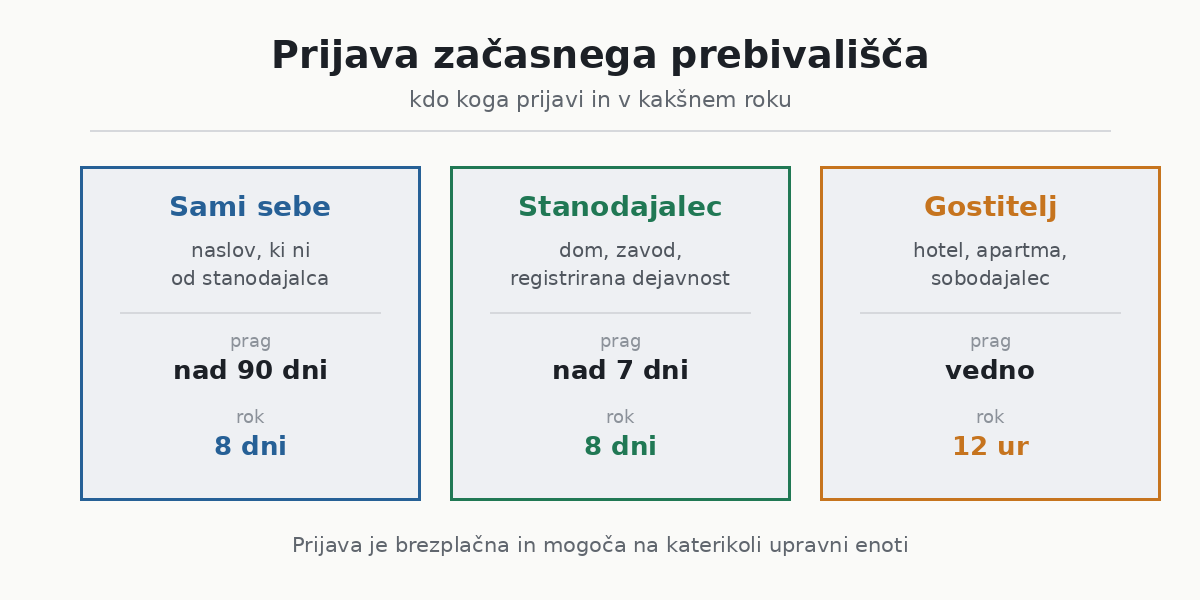 Prijava začasnega prebivališča

kdo koga prijavi in v kakšnem roku

Sami sebe

naslov, ki ni od stanodajalca

prag
nad 90 dni

rok
8 dni

Stanodajalec

dom, zavod, registrirana dejavnost

prag
nad 7 dni

rok
8 dni

Gostitelj

hotel, apartma, sobodajalec

prag
vedno

rok
12 ur

Prijava je brezplačna in mogoča na katerikoli upravni enoti